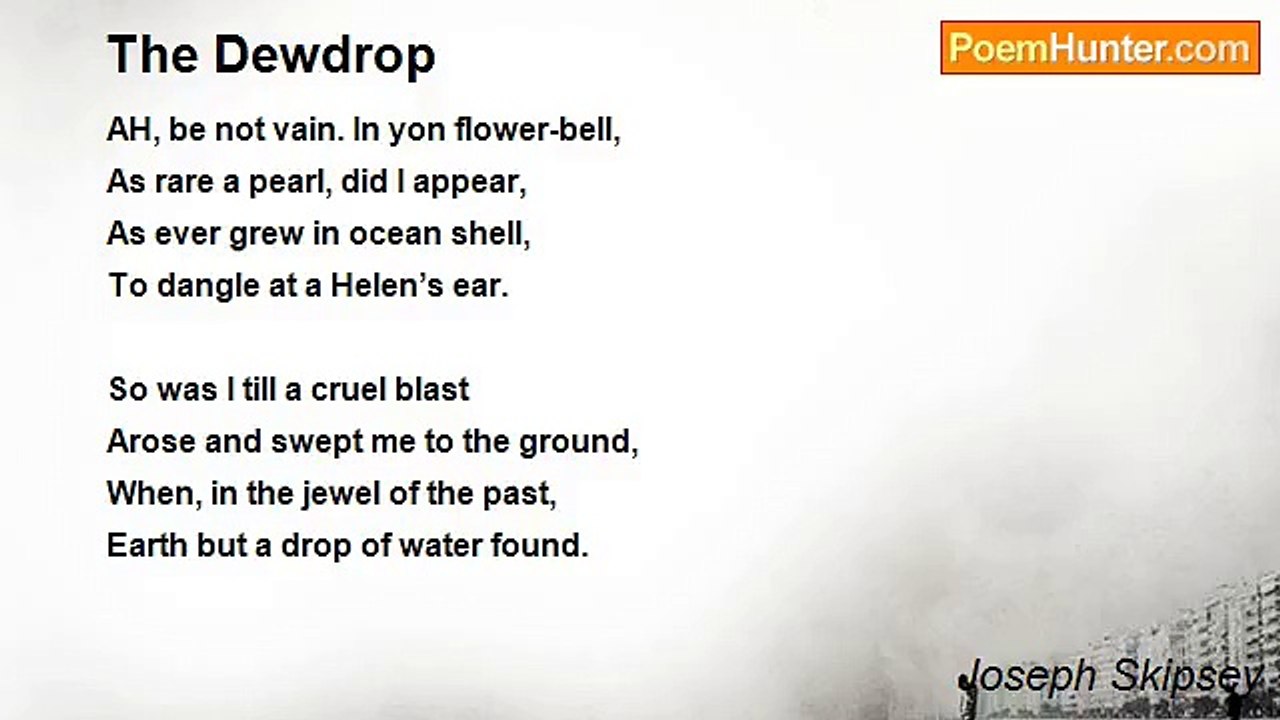 The Dewdrop

PoemHunter.com

AH, be not vain. In yon flower-bell,
As rare a pearl, did I appear,
As ever grew in ocean shell,
To dangle at a Helen's ear.

So was I till a cruel blast
Arose and swept me to the ground,
When, in the jewel of the past,
Earth but a drop of water found.

Joseph Skipsey